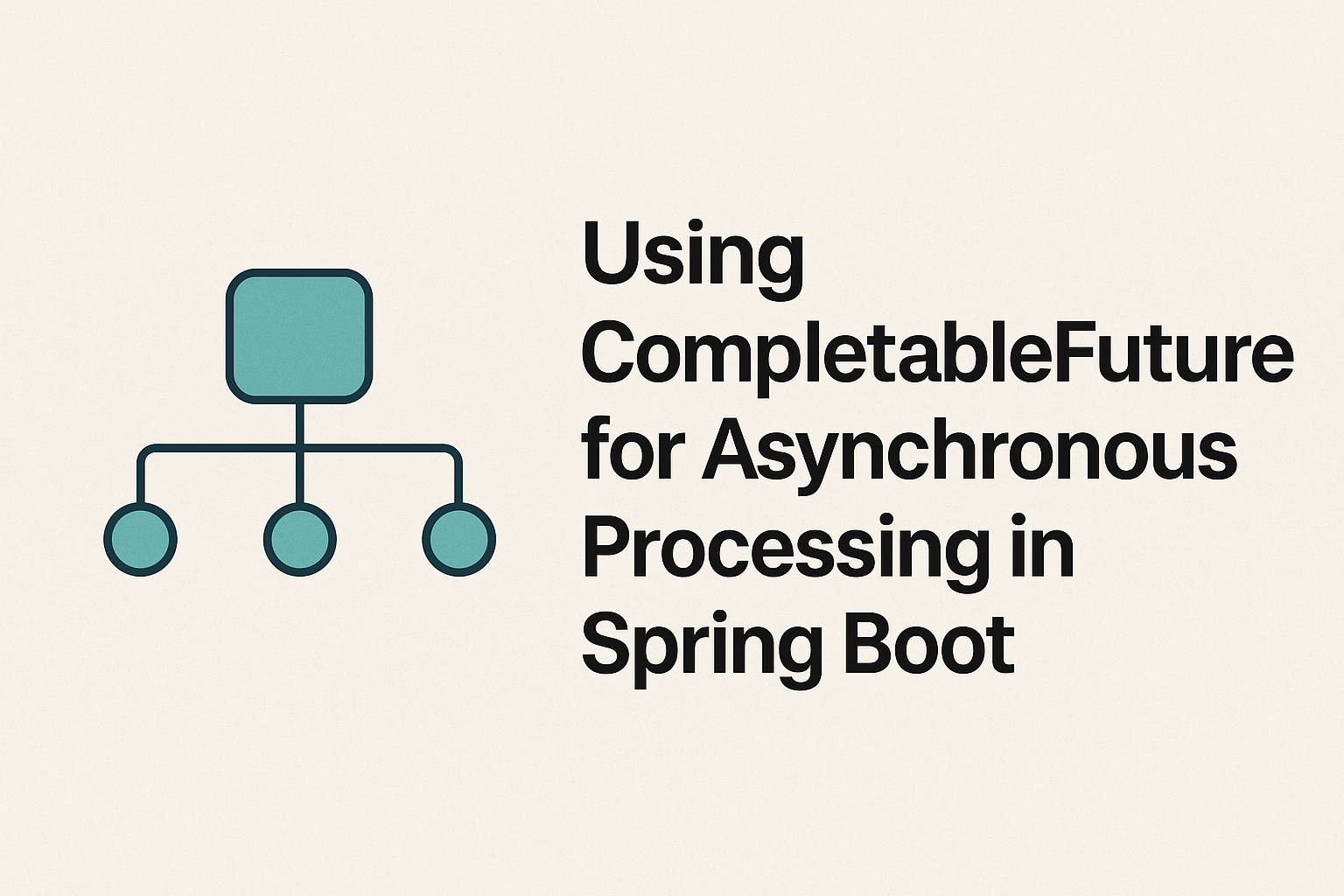 Using CompletableFuture for Asynchronous Processing in Spring Boot